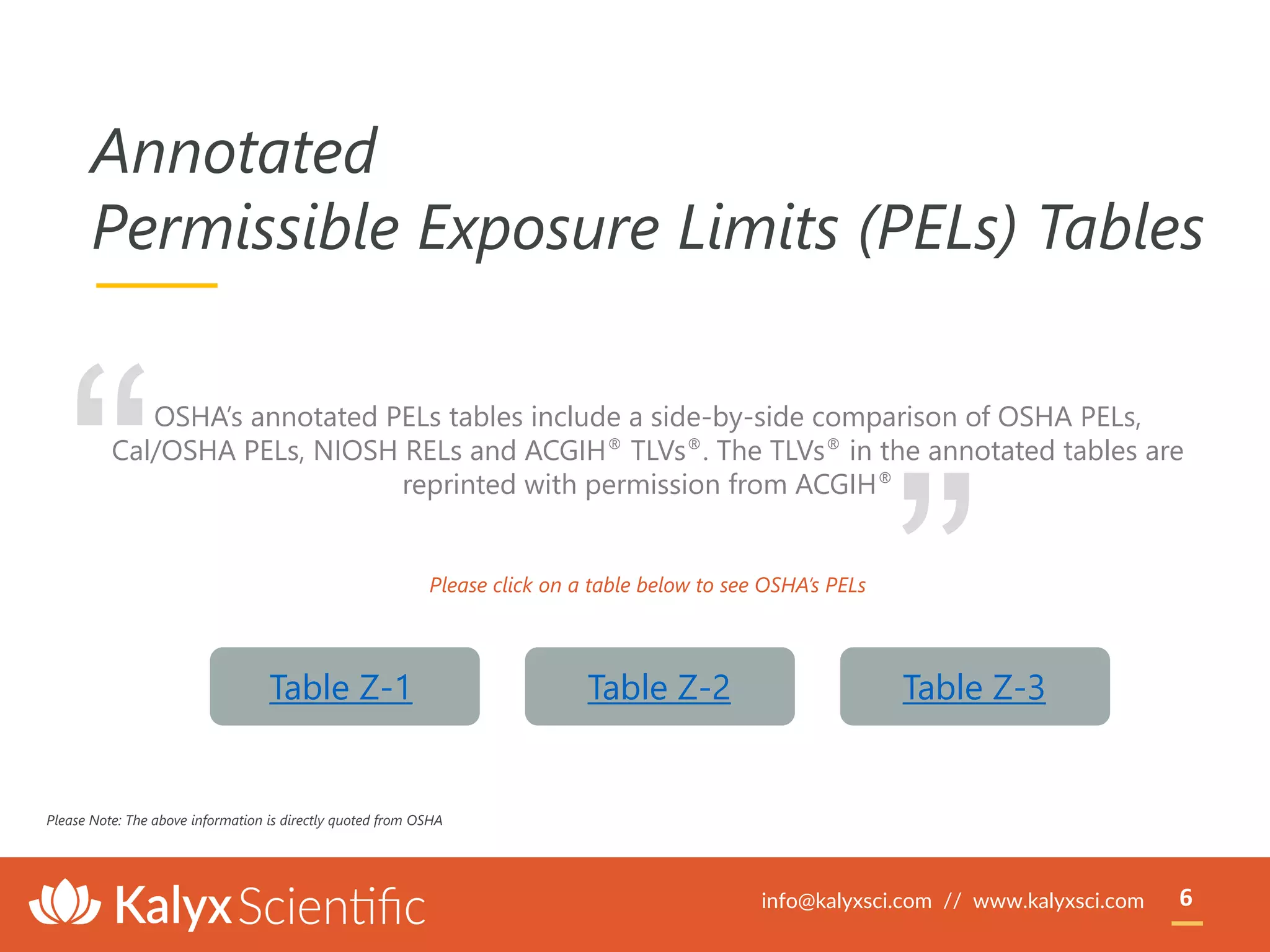 Annotated
Permissible Exposure Limits (PELs) Tables

“OSHA’s annotated PELs tables include a side-by-side comparison of OSHA PELs, Cal/OSHA PELs, NIOSH RELs and ACGIH® TLVs®. The TLVs® in the annotated tables are reprinted with permission from ACGIH®”

Please click on a table below to see OSHA’s PELs

Table Z-1

Table Z-2

Table Z-3

Please Note: The above information is directly quoted from OSHA

Kalyx Scientific

info@kalyxsci.com // www.kalyxsci.com

6